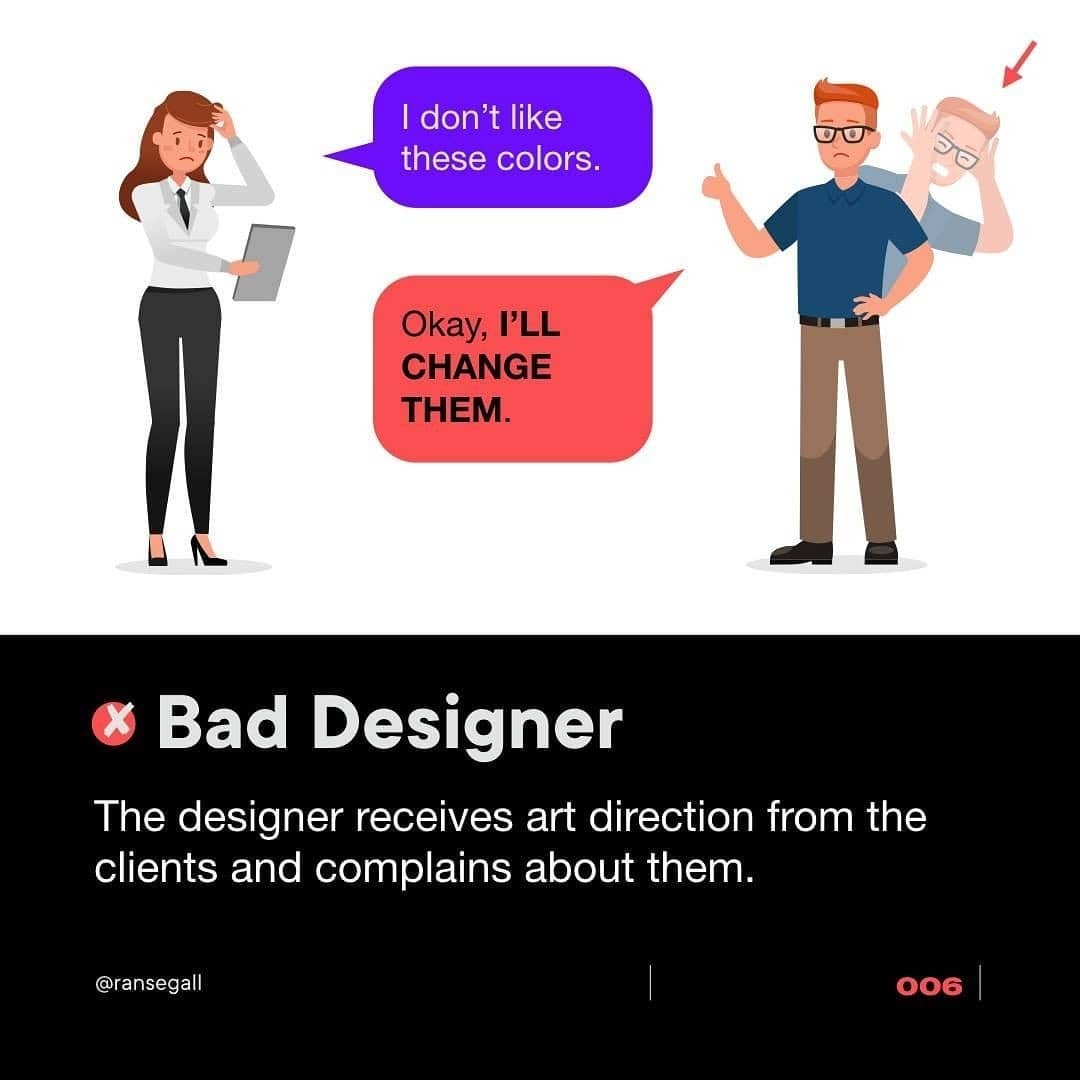 I don't like these colors.

Okay, I'LL CHANGE THEM.

Bad Designer

The designer receives art direction from the clients and complains about them.

@ransegall

006